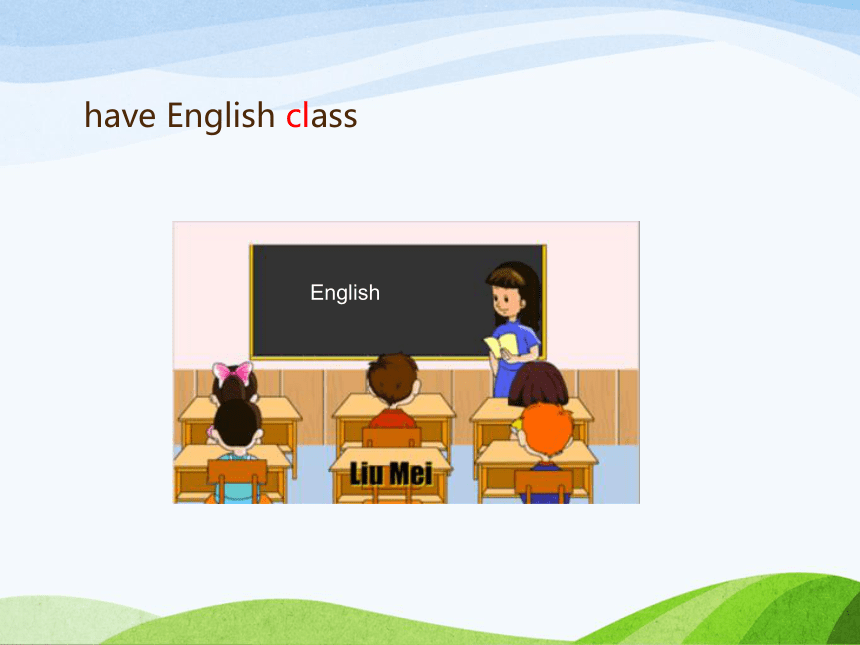 have English class

English

Liu Mei